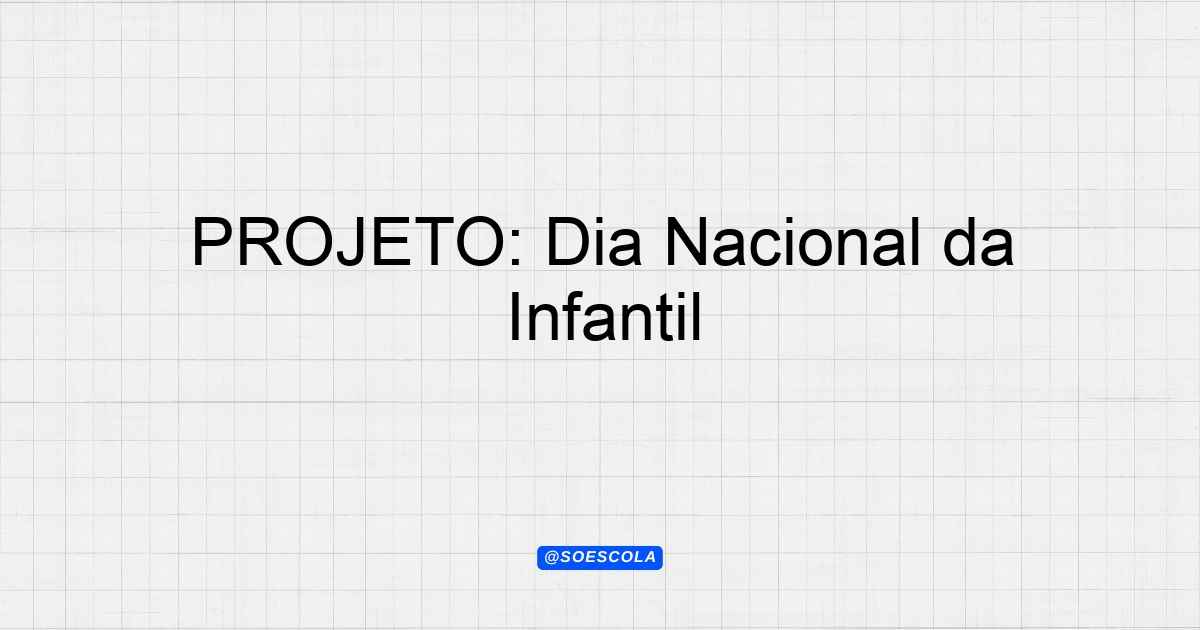 PROJETO: Dia Nacional da Infantil

@SOESCOLA